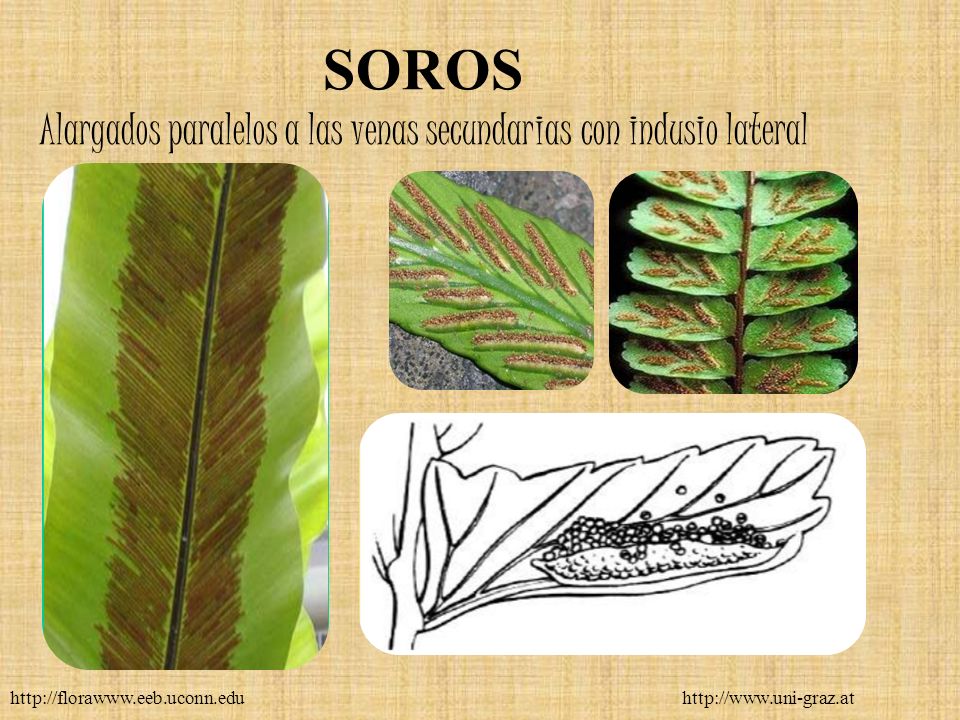 SOROS

Alargados paralelos a las venas secundarias con indusio lateral

http://florawww.eeb.uconn.edu

http://www.uni-graz.at